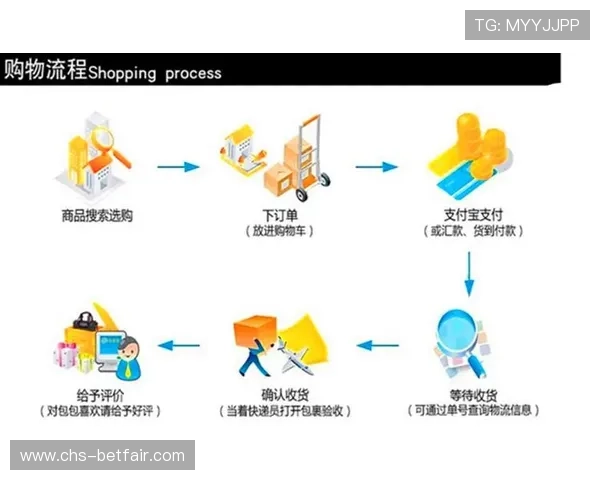 TG: MYYJJPP

购物流程Shopping process

商品搜索选购

下订单
（放进购物车）

支付宝支付
（或汇款、货到付款）

等待收货
（可通过单号查询物流信息）

确认收货
（当着快递员打开包裹验收）

给予评价
（对包包喜欢请给予好评）

www.chs-betfair.com